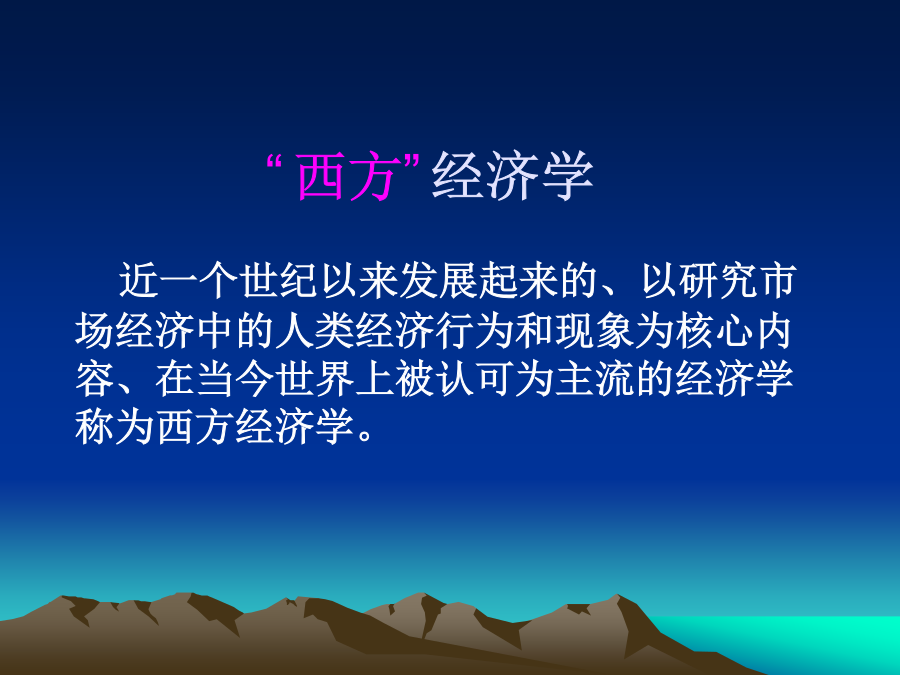 “西方”经济学

近一个世纪以来发展起来的、以研究市场经济中的人类经济行为和现象为核心内容、在当今世界上被认可为主流的经济学称为西方经济学。